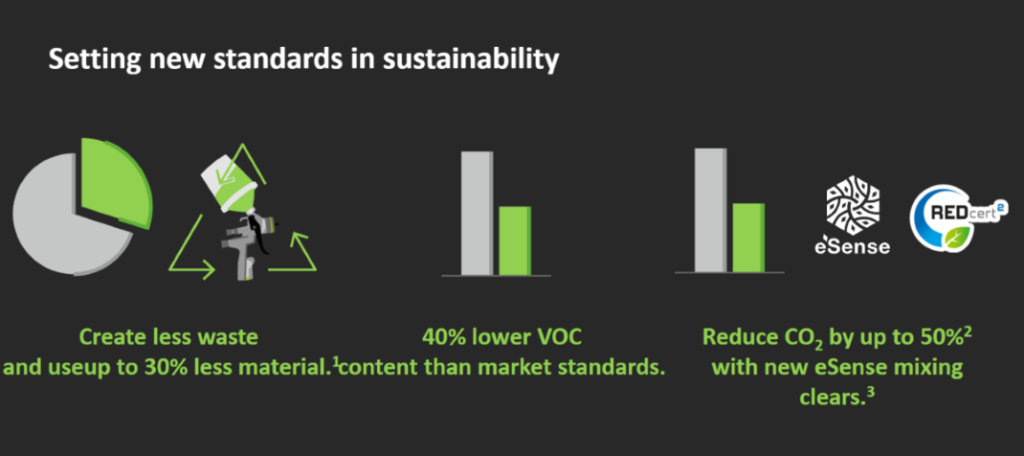 Setting new standards in sustainability

eSense

REDcert$^2$

Create less waste and useup to 30% less material.$^1$

40% lower VOC content than market standards.

Reduce $CO_2$ by up to 50%$^2$ with new eSense mixing clears.$^3$